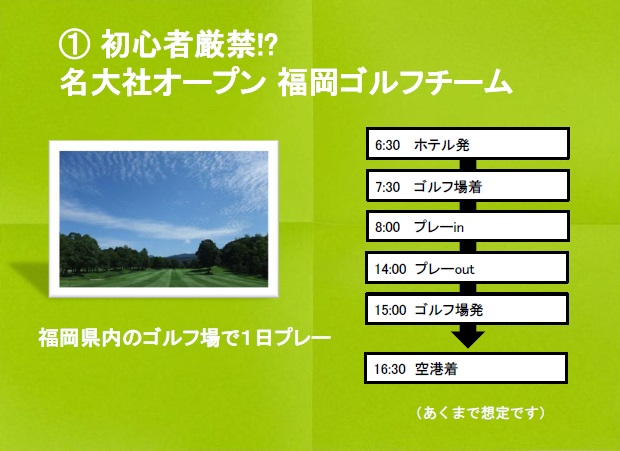 ① 初心者厳禁!?
名大社オープン 福岡ゴルフチーム

福岡県内のゴルフ場で1日プレー

6:30 ホテル発

7:30 ゴルフ場着

8:00 プレーin

14:00 プレーout

15:00 ゴルフ場発

16:30 空港着

（あくまで想定です）